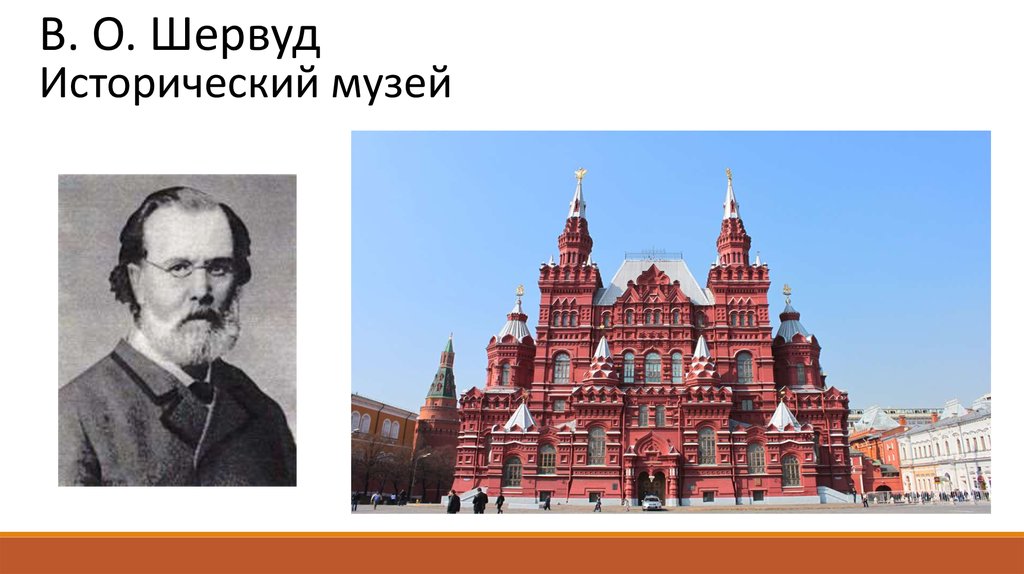 В. О. Шервуд
Исторический музей